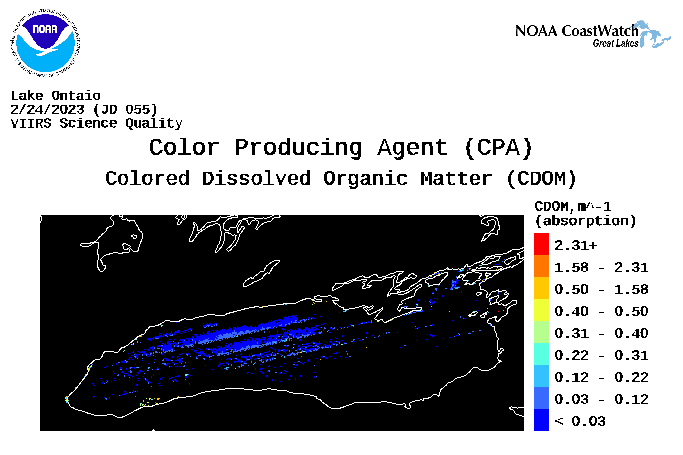 NOAA

NOAA CoastWatch
Great Lakes

Lake Ontaio
2/24/2023 (JD 055)
VIIRS Science Quality

Color Producing Agent (CPA)

Colored Dissolved Organic Matter (CDOM)

CDOM, m^-1
(absorption)

2.31+
1.58 - 2.31
0.50 - 1.58
0.40 - 0.50
0.31 - 0.40
0.22 - 0.31
0.12 - 0.22
0.03 - 0.12
< 0.03